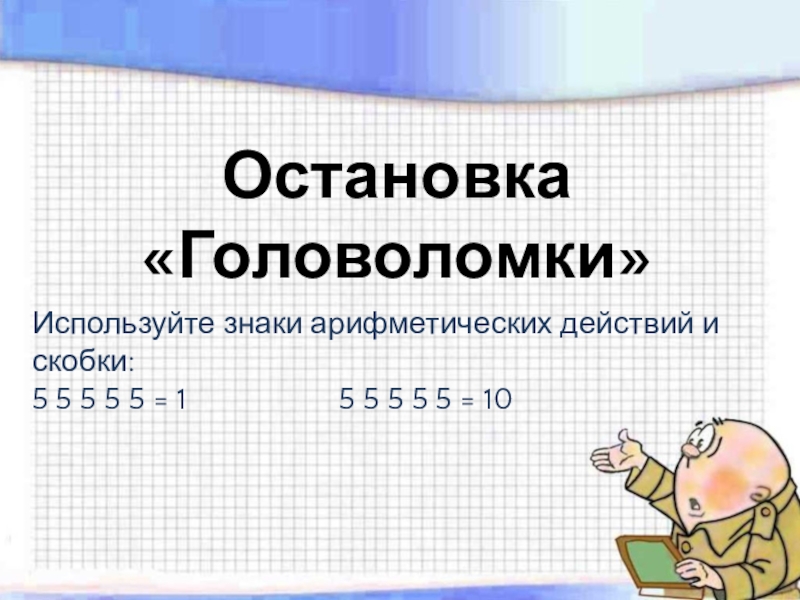 Остановка «Головоломки»

Используйте знаки арифметических действий и скобки:

5 5 5 5 5 = 1

5 5 5 5 5 = 10